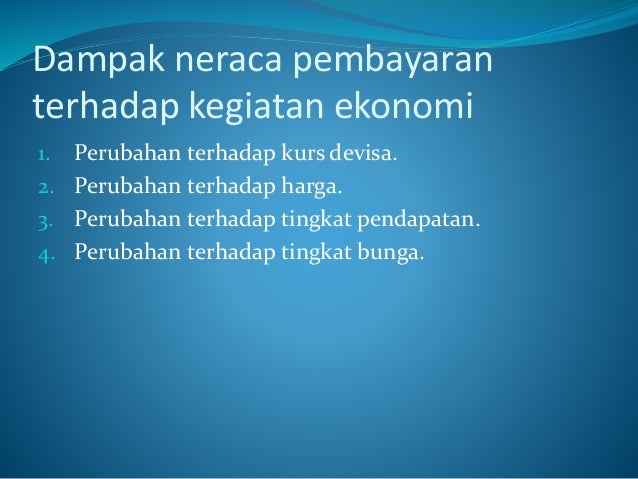 Dampak neraca pembayaran terhadap kegiatan ekonomi

1. Perubahan terhadap kurs devisa.
2. Perubahan terhadap harga.
3. Perubahan terhadap tingkat pendapatan.
4. Perubahan terhadap tingkat bunga.